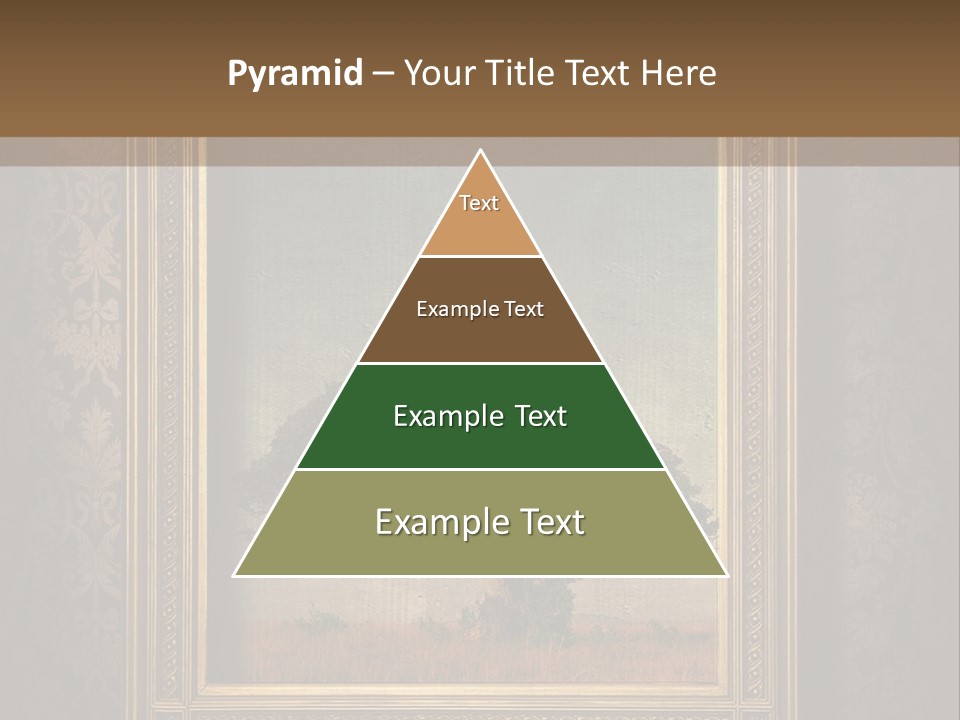 Pyramid – Your Title Text Here

Text

Example Text

Example Text

Example Text